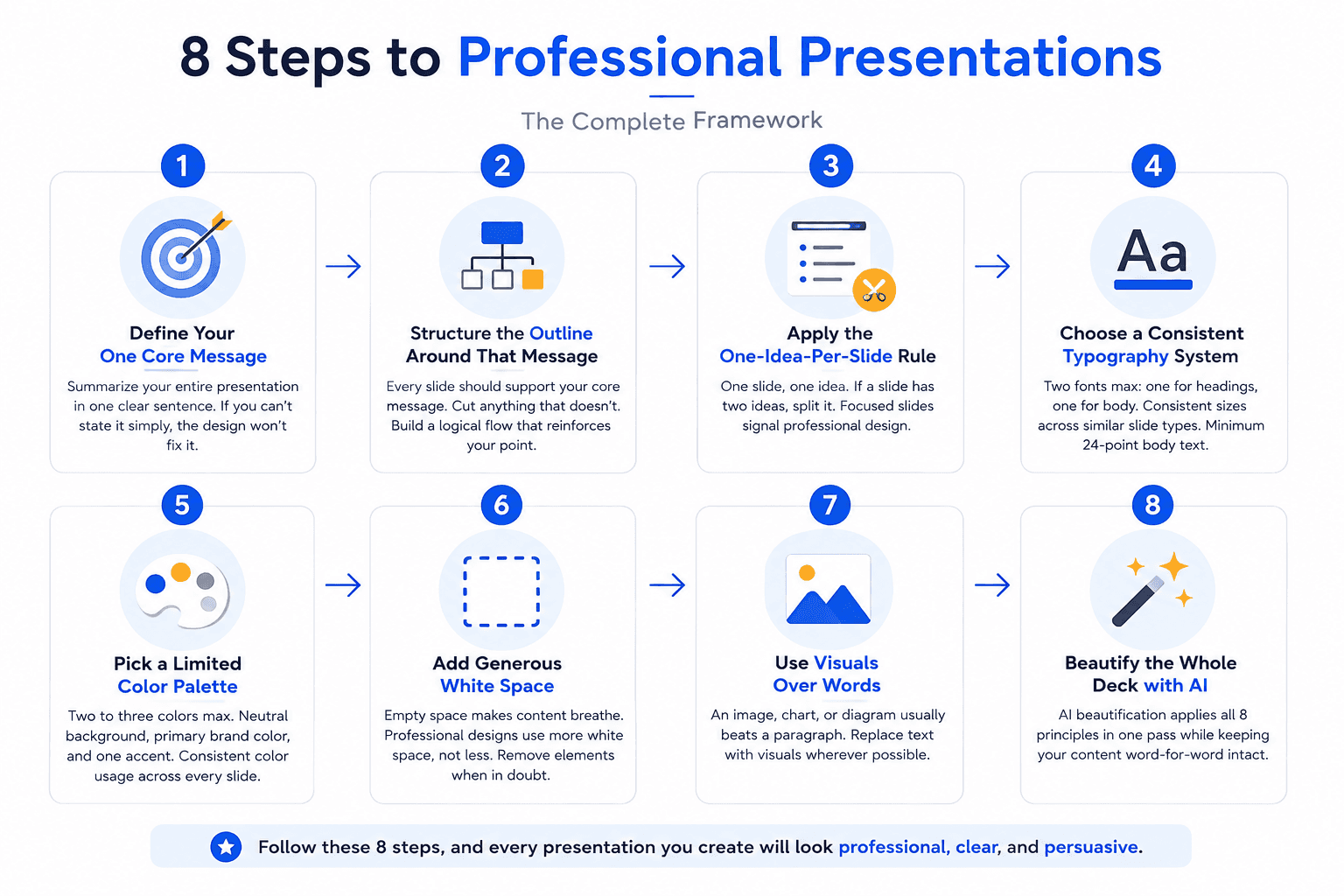 8 Steps to Professional Presentations

The Complete Framework

1

Define Your One Core Message

Summarize your entire presentation in one clear sentence. If you can't state it simply, the design won't fix it.

2

Structure the Outline Around That Message

Every slide should support your core message. Cut anything that doesn't. Build a logical flow that reinforces your point.

3

Apply the One-Idea-Per-Slide Rule

One slide, one idea. If a slide has two ideas, split it. Focused slides signal professional design.

4

Aa

Choose a Consistent Typography System

Two fonts max: one for headings, one for body. Consistent sizes across similar slide types. Minimum 24-point body text.

5

Pick a Limited Color Palette

Two to three colors max. Neutral background, primary brand color, and one accent. Consistent color usage across every slide.

6

Add Generous White Space

Empty space makes content breathe. Professional designs use more white space, not less. Remove elements when in doubt.

7

Use Visuals Over Words

An image, chart, or diagram usually beats a paragraph. Replace text with visuals wherever possible.

8

Beautify the Whole Deck with AI

AI beautification applies all 8 principles in one pass while keeping your content word-for-word intact.

Follow these 8 steps, and every presentation you create will look professional, clear, and persuasive.